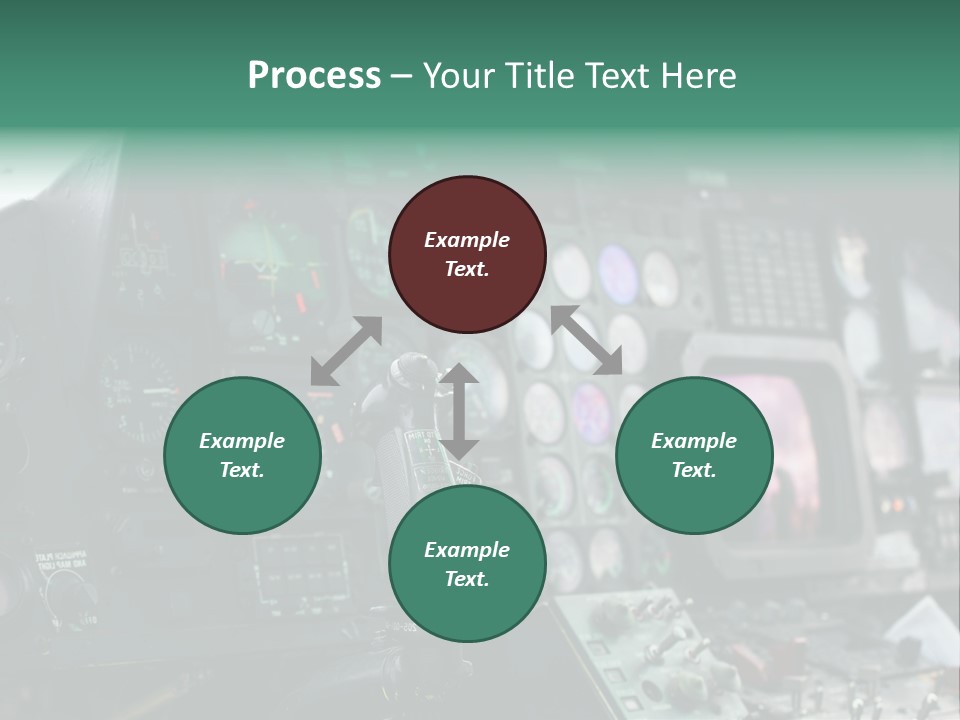 Process – Your Title Text Here

Example Text.

Example Text.

Example Text.

Example Text.